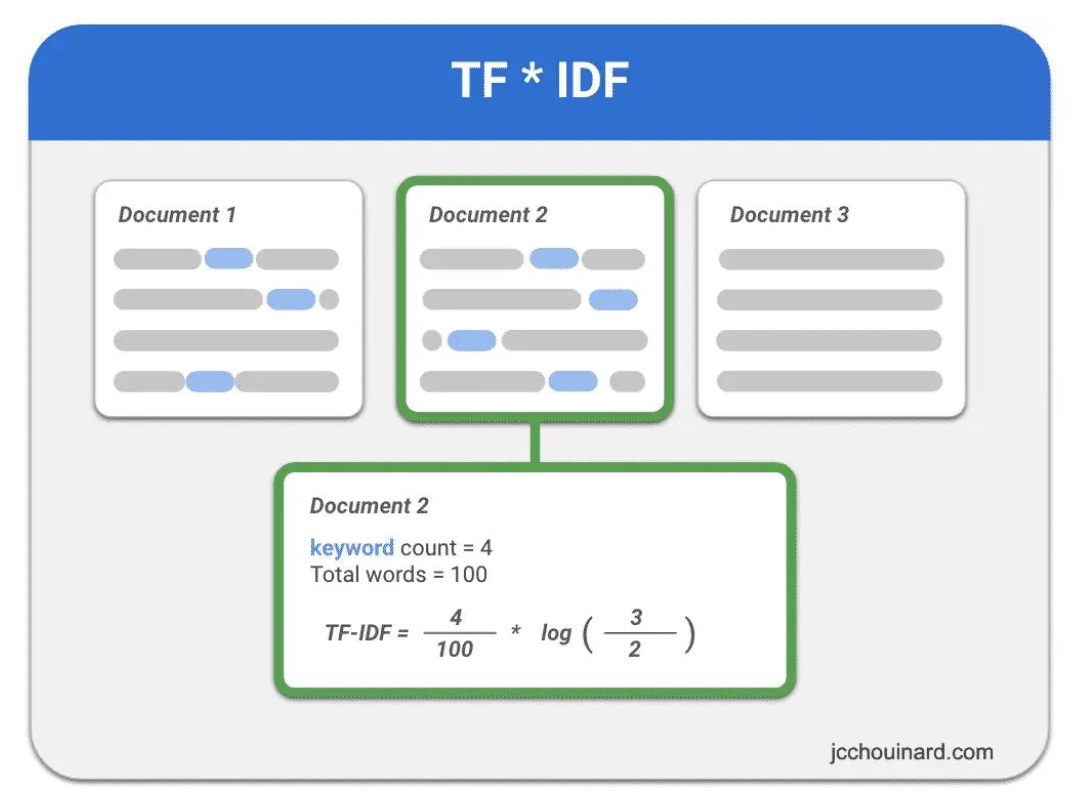 TF * IDF

Document 1

Document 2

Document 3

Document 2

keyword count = 4
Total words = 100

$TF\text{-}IDF = \frac{4}{100} * \log\left(\frac{3}{2}\right)$

jcchouinard.com